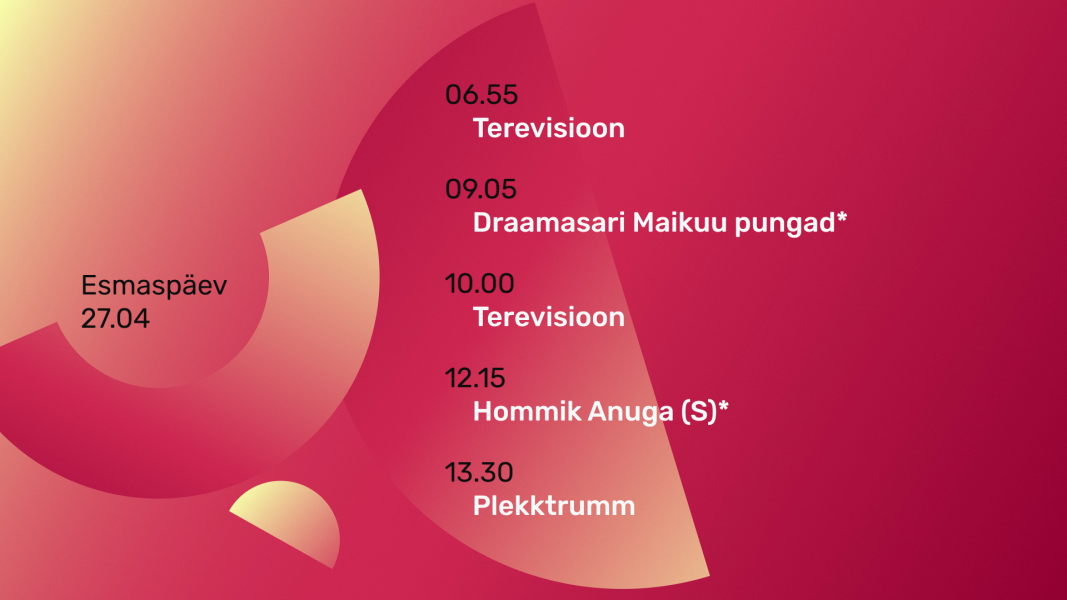 Esmaspäev
27.04

06.55
Terevisioon

09.05
Draamasari Maikuu pungad*

10.00
Terevisioon

12.15
Hommik Anuga (S)*

13.30
Plekktrumm